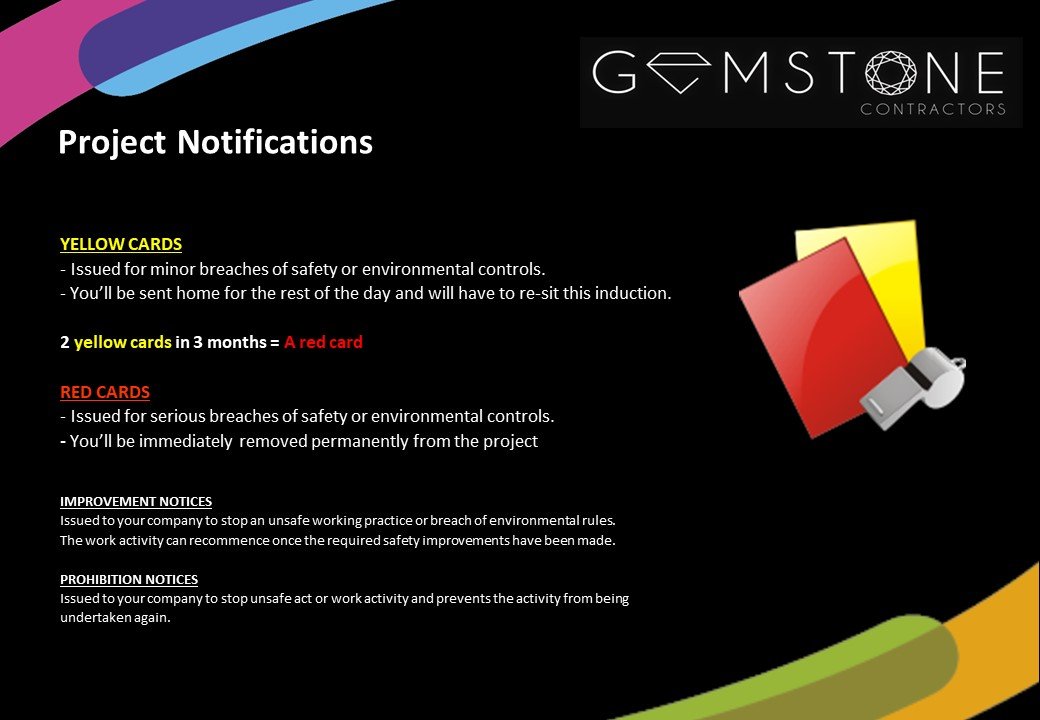 GEMSTONE
CONTRACTORS

Project Notifications

YELLOW CARDS
- Issued for minor breaches of safety or environmental controls.
- You'll be sent home for the rest of the day and will have to re-sit this induction.

2 yellow cards in 3 months = A red card

RED CARDS
- Issued for serious breaches of safety or environmental controls.
- You'll be immediately removed permanently from the project

IMPROVEMENT NOTICES
Issued to your company to stop an unsafe working practice or breach of environmental rules. The work activity can recommence once the required safety improvements have been made.

PROHIBITION NOTICES
Issued to your company to stop unsafe act or work activity and prevents the activity from being undertaken again.